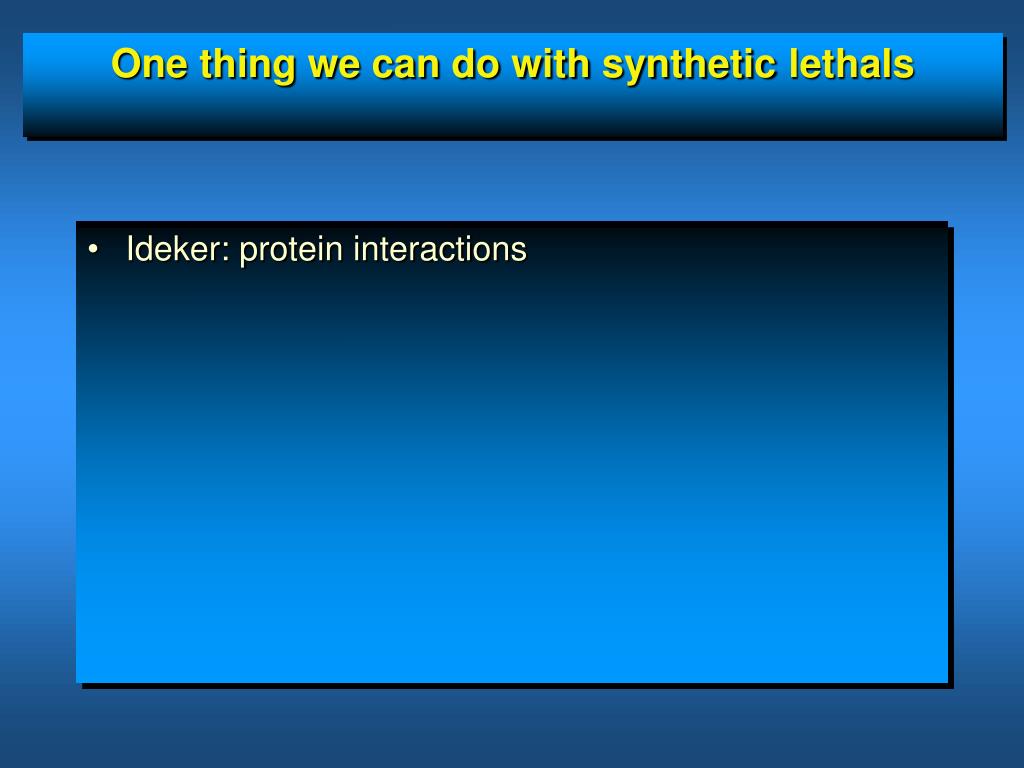 One thing we can do with synthetic lethals

• Ideker: protein interactions